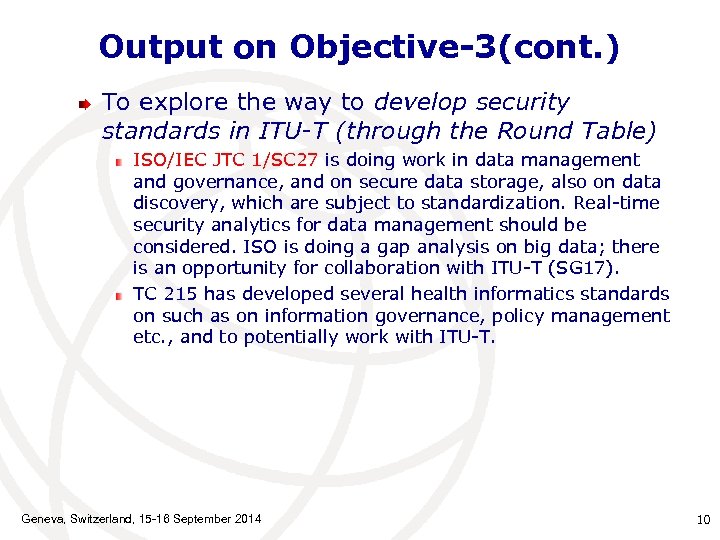 Output on Objective-3(cont.)

To explore the way to develop security standards in ITU-T (through the Round Table)

ISO/IEC JTC 1/SC27 is doing work in data management and governance, and on secure data storage, also on data discovery, which are subject to standardization. Real-time security analytics for data management should be considered. ISO is doing a gap analysis on big data; there is an opportunity for collaboration with ITU-T (SG17).

TC 215 has developed several health informatics standards on such as on information governance, policy management etc., and to potentially work with ITU-T.

Geneva, Switzerland, 15-16 September 2014

10